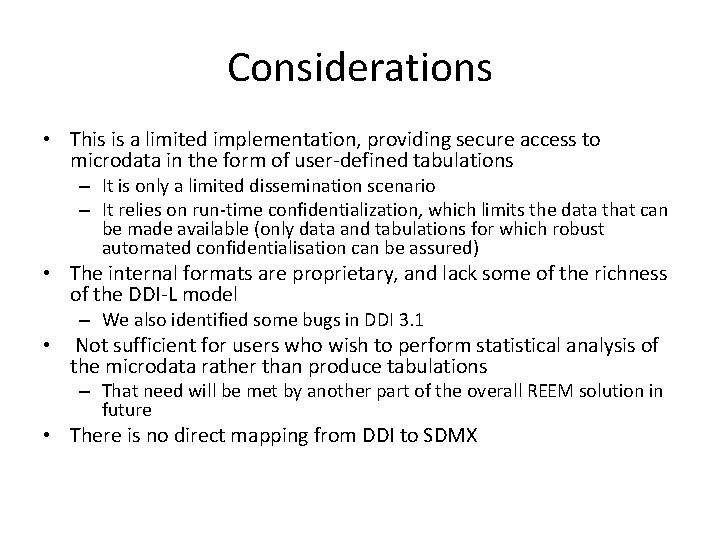 Considerations

• This is a limited implementation, providing secure access to microdata in the form of user-defined tabulations
 – It is only a limited dissemination scenario
 – It relies on run-time confidentialization, which limits the data that can be made available (only data and tabulations for which robust automated confidentialisation can be assured)
• The internal formats are proprietary, and lack some of the richness of the DDI-L model
 – We also identified some bugs in DDI 3.1
• Not sufficient for users who wish to perform statistical analysis of the microdata rather than produce tabulations
 – That need will be met by another part of the overall REEM solution in future
• There is no direct mapping from DDI to SDMX